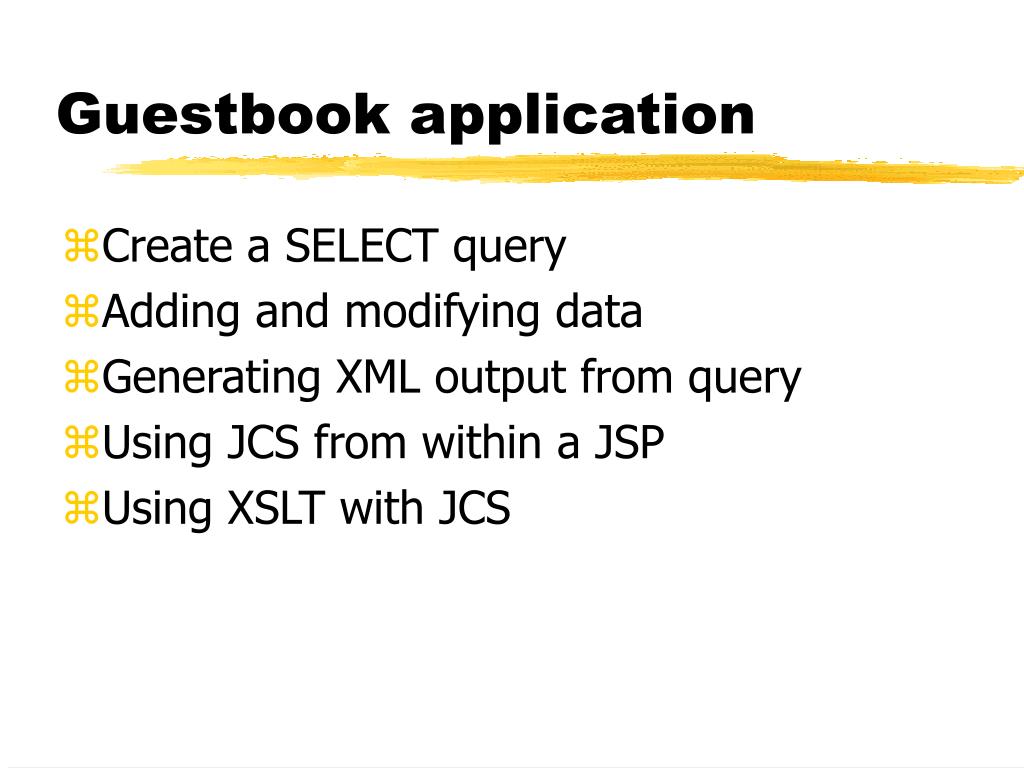 Guestbook application

⌘Create a SELECT query
⌘Adding and modifying data
⌘Generating XML output from query
⌘Using JCS from within a JSP
⌘Using XSLT with JCS